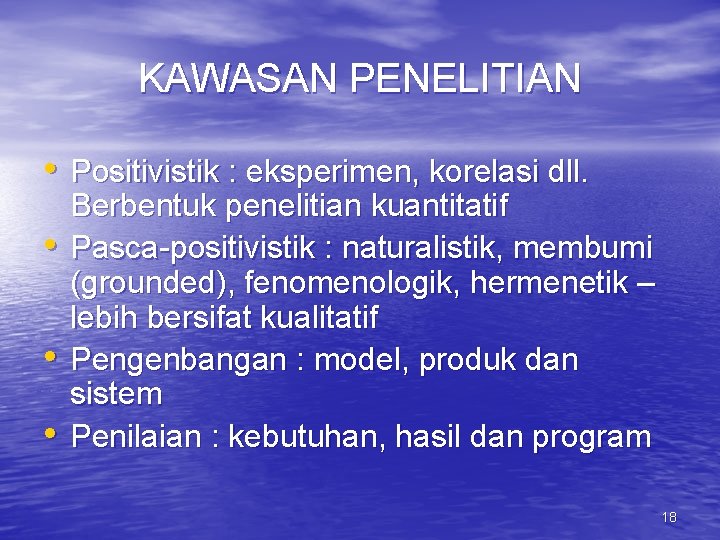 KAWASAN PENELITIAN

• Positivistik : eksperimen, korelasi dll. Berbentuk penelitian kuantitatif
• Pasca-positivistik : naturalistik, membumi (grounded), fenomenologik, hermenetik – lebih bersifat kualitatif
• Pengenbangan : model, produk dan sistem
• Penilaian : kebutuhan, hasil dan program

18